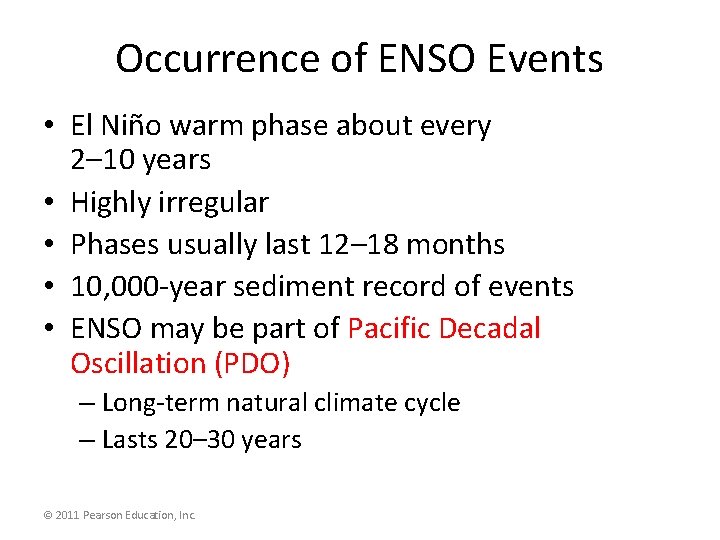 Occurrence of ENSO Events

• El Niño warm phase about every 2–10 years
• Highly irregular
• Phases usually last 12–18 months
• 10,000-year sediment record of events
• ENSO may be part of Pacific Decadal Oscillation (PDO)
– Long-term natural climate cycle
– Lasts 20–30 years

© 2011 Pearson Education, Inc.